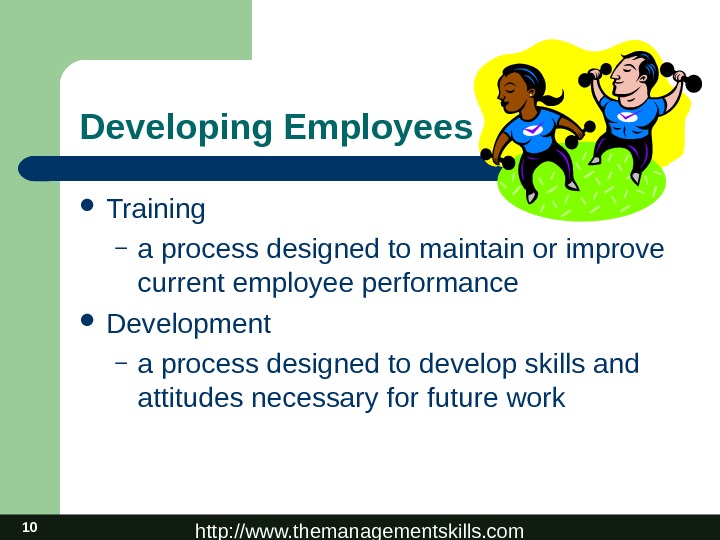 Developing Employees

• Training
– a process designed to maintain or improve current employee performance
• Development
– a process designed to develop skills and attitudes necessary for future work

10
http://www.themanagementskills.com